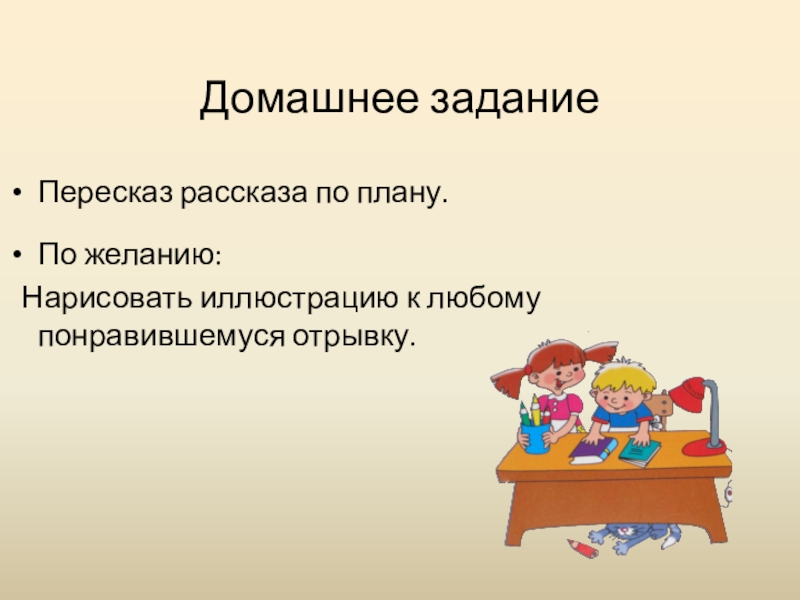 Домашнее задание

• Пересказ рассказа по плану.

• По желанию:
Нарисовать иллюстрацию к любому понравившемуся отрывку.